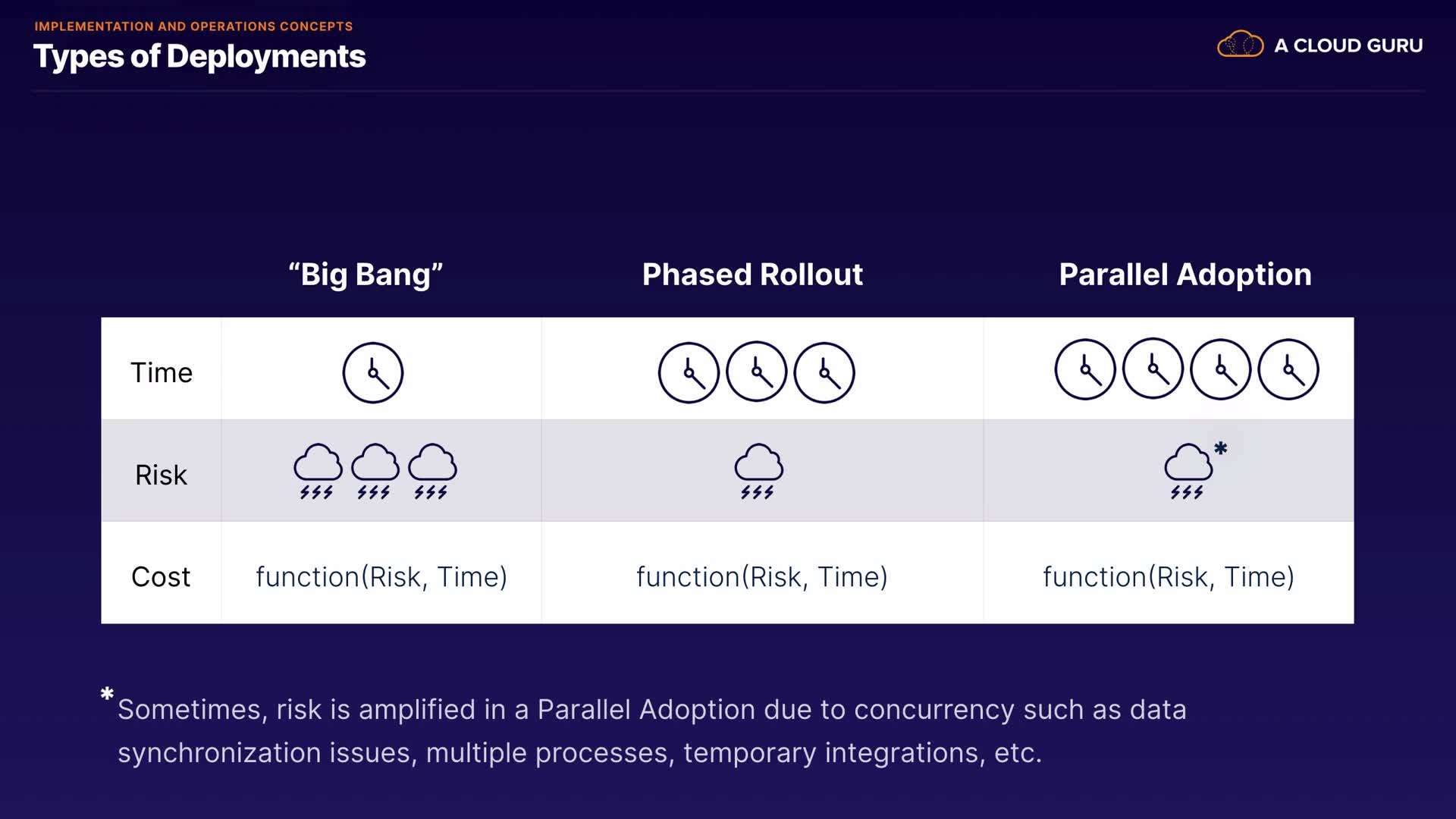 IMPLEMENTATION AND OPERATIONS CONCEPTS
Types of Deployments

A CLOUD GURU

| | "Big Bang" | Phased Rollout | Parallel Adoption |
|---|---|---|---|
| Time | | | |
| Risk | | | * |
| Cost | function(Risk, Time) | function(Risk, Time) | function(Risk, Time) |

*Sometimes, risk is amplified in a Parallel Adoption due to concurrency such as data synchronization issues, multiple processes, temporary integrations, etc.